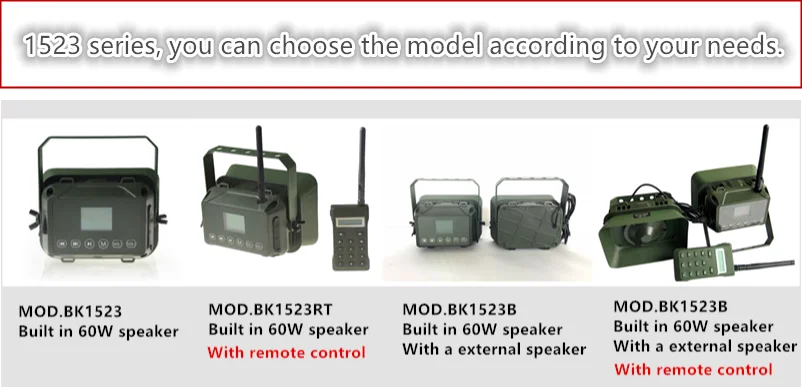 1523 series, you can choose the model according to your needs.

MOD.BK1523
Built in 60W speaker

MOD.BK1523RT
Built in 60W speaker
With remote control

MOD.BK1523B
Built in 60W speaker
With a external speaker

MOD.BK1523B
Built in 60W speaker
With a external speaker
With remote control